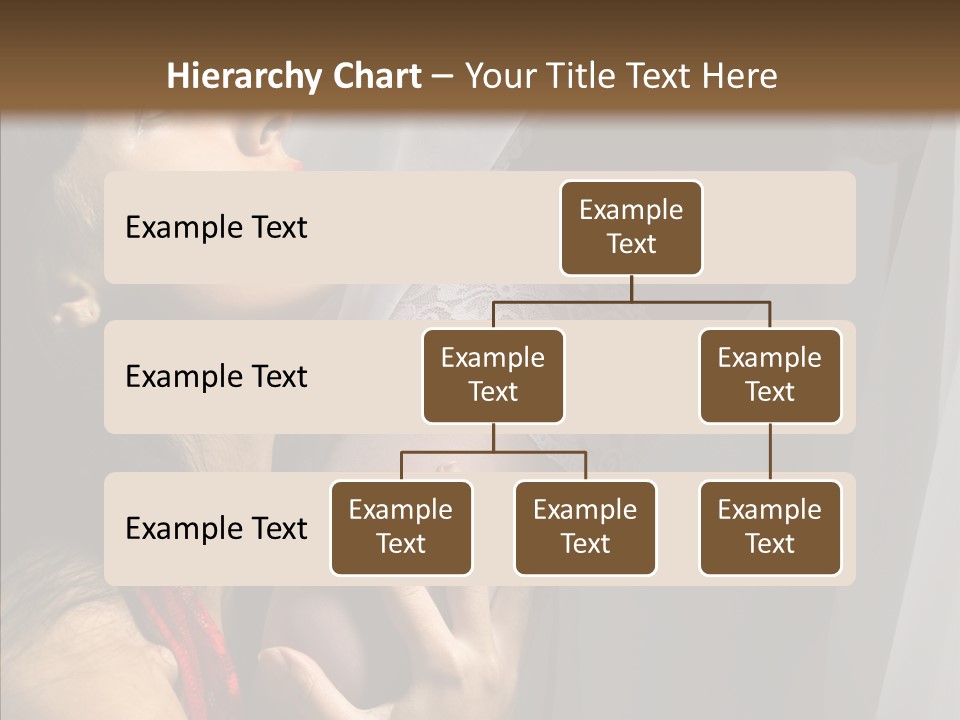 Hierarchy Chart – Your Title Text Here

Example Text

Example Text

Example Text

Example Text

Example Text

Example Text

Example Text

Example Text

Example Text